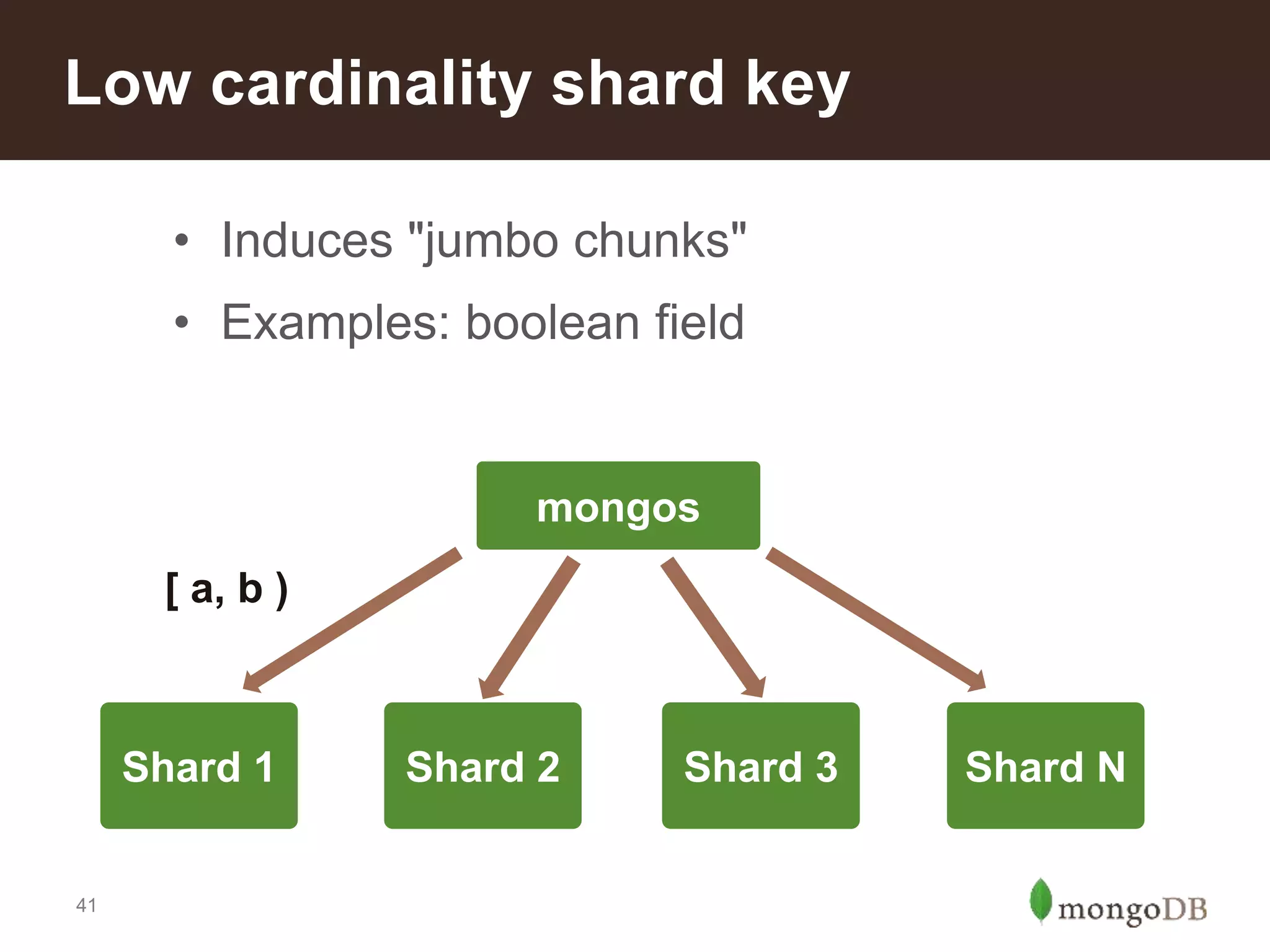 Low cardinality shard key

• Induces "jumbo chunks"
• Examples: boolean field

mongos

[ a, b )

Shard 1

Shard 2

Shard 3

Shard N

41

mongoDB